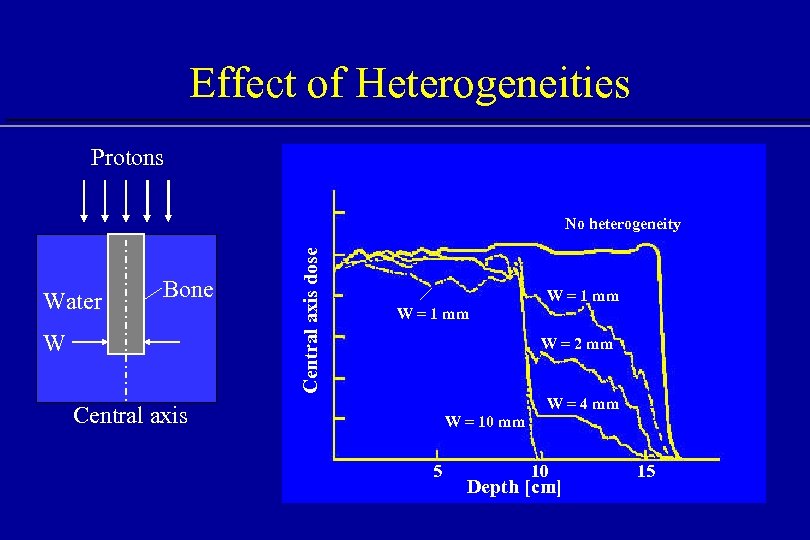 Effect of Heterogeneities

Protons

Water

Bone

W

Central axis

Central axis dose

No heterogeneity

W = 1 mm

W = 1 mm

W = 2 mm

W = 4 mm

W = 10 mm

5

10

15

Depth [cm]